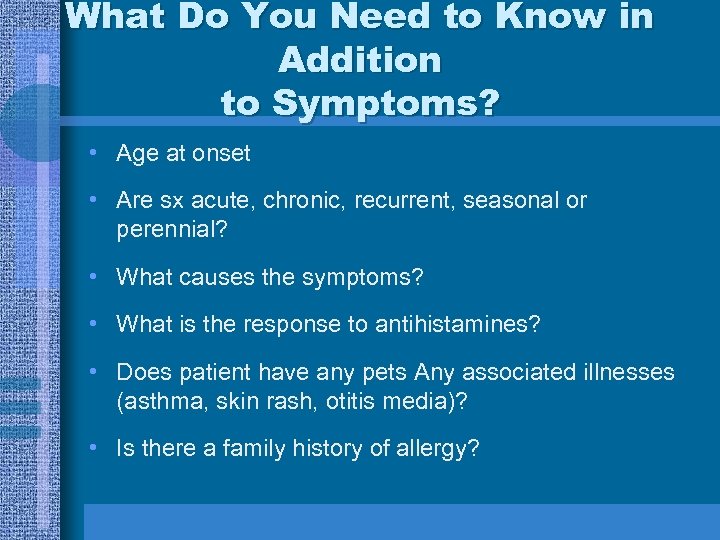 What Do You Need to Know in Addition to Symptoms?

• Age at onset

• Are sx acute, chronic, recurrent, seasonal or perennial?

• What causes the symptoms?

• What is the response to antihistamines?

• Does patient have any pets Any associated illnesses (asthma, skin rash, otitis media)?

• Is there a family history of allergy?